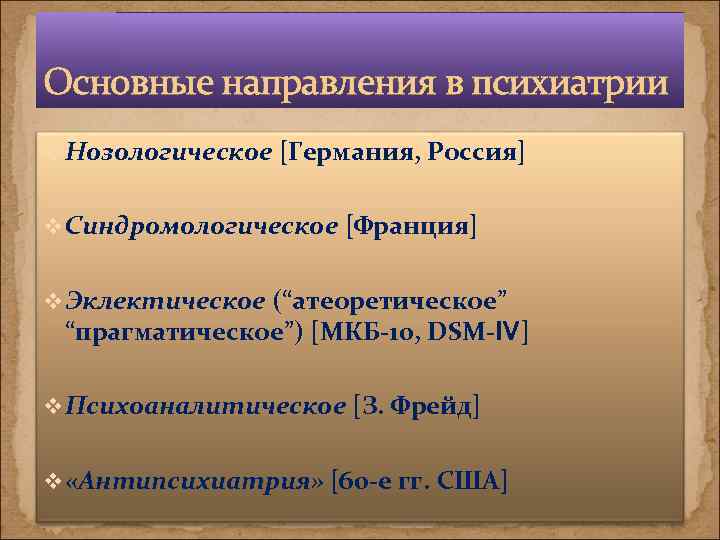 Основные направления в психиатрии

Нозологическое [Германия, Россия]

❖ Синдромологическое [Франция]

❖ Эклектическое (“атеоретическое” “прагматическое”) [МКБ-10, DSM-IV]

❖ Психоаналитическое [З. Фрейд]

❖ «Антипсихиатрия» [60-е гг. США]